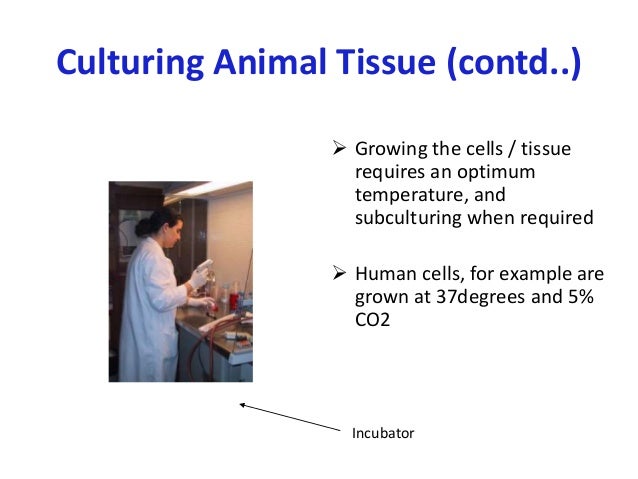 Culturing Animal Tissue (contd..)

➢ Growing the cells / tissue requires an optimum temperature, and subculturing when required

➢ Human cells, for example are grown at 37degrees and 5% CO2

Incubator